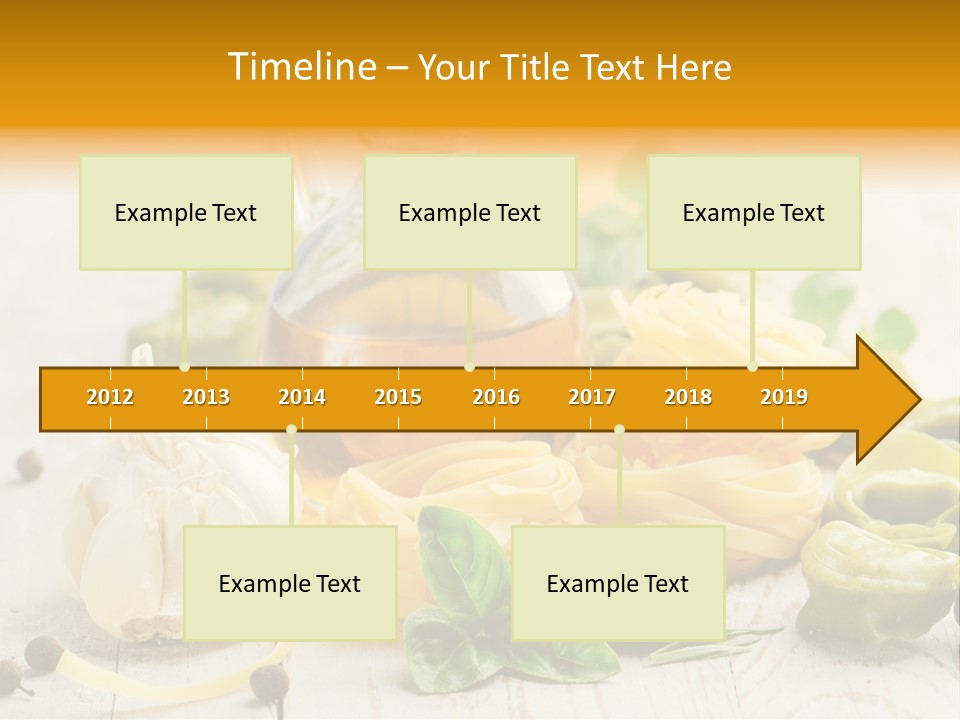 Timeline – Your Title Text Here

Example Text

Example Text

Example Text

2012 2013 2014 2015 2016 2017 2018 2019

Example Text

Example Text